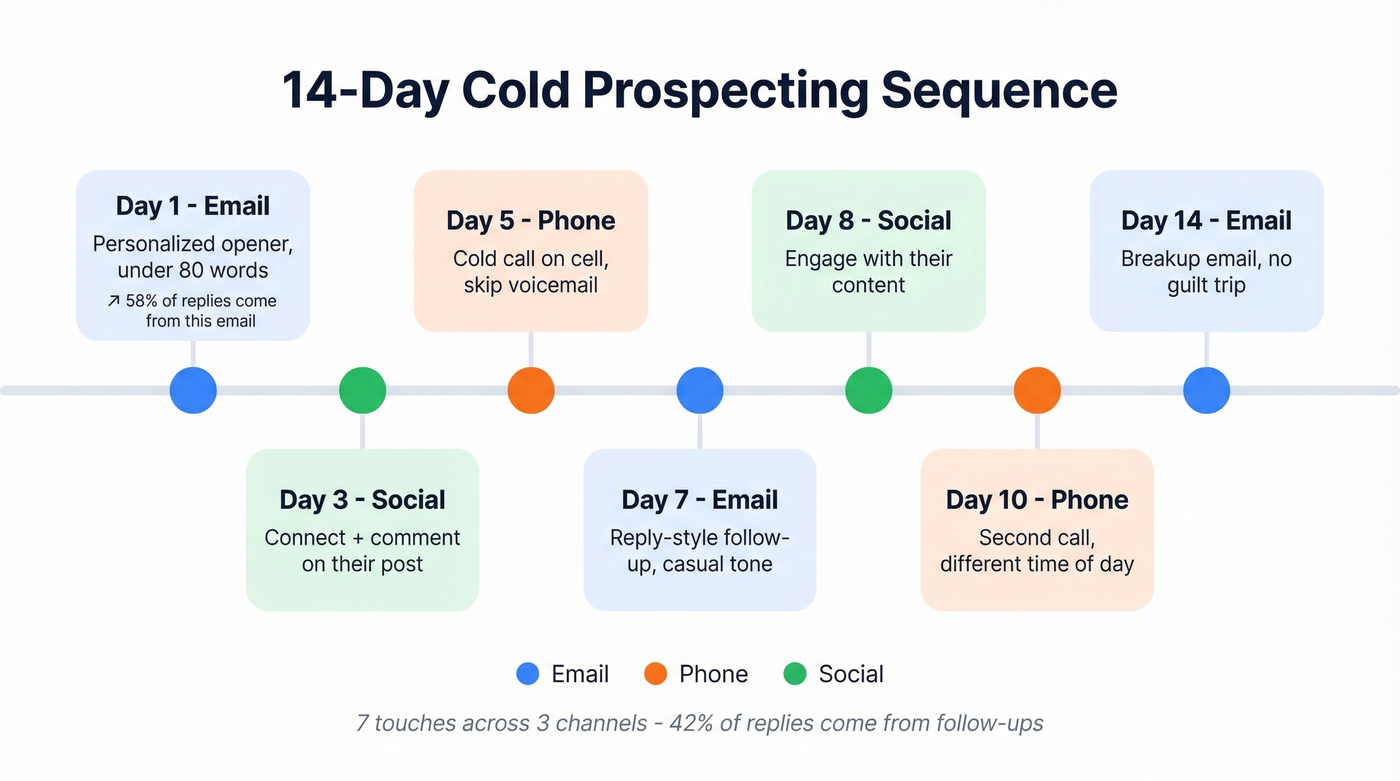 14-Day Cold Prospecting Sequence

Day 1 - Email
Personalized opener, under 80 words
↗ 58% of replies come from this email

Day 3 - Social
Connect + comment on their post

Day 5 - Phone
Cold call on cell, skip voicemail

Day 7 - Email
Reply-style follow-up, casual tone

Day 8 - Social
Engage with their content

Day 10 - Phone
Second call, different time of day

Day 14 - Email
Breakup email, no guilt trip

Email Phone Social

7 touches across 3 channels - 42% of replies come from follow-ups